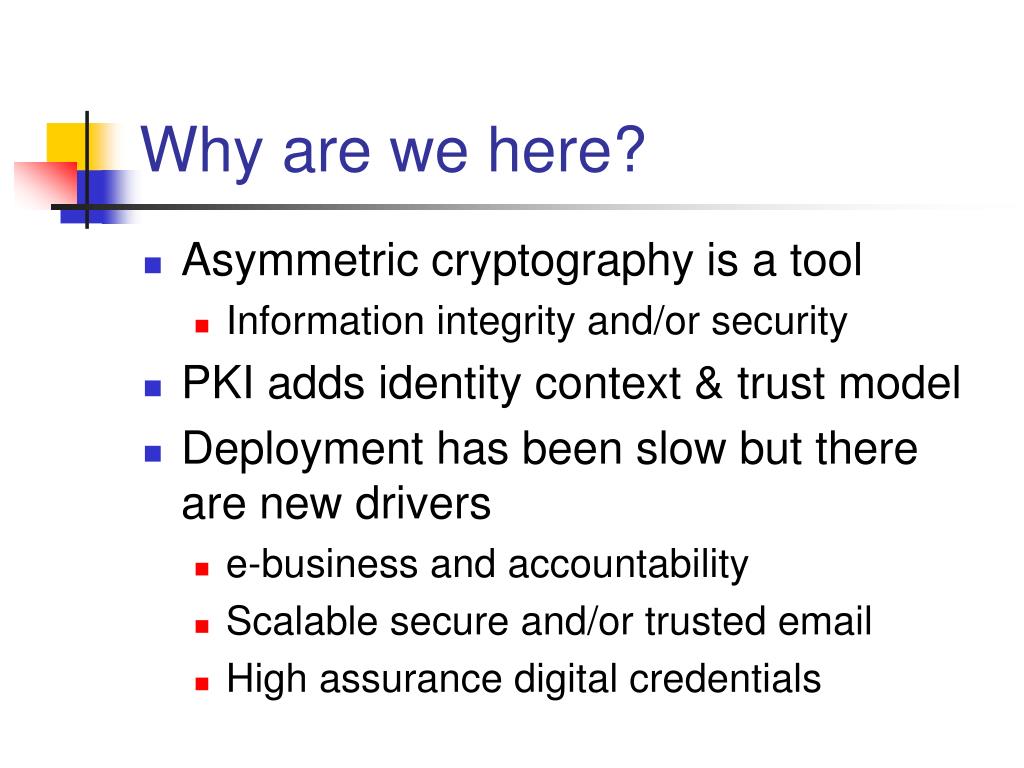 Why are we here?

- Asymmetric cryptography is a tool
  - Information integrity and/or security
- PKI adds identity context & trust model
- Deployment has been slow but there are new drivers
  - e-business and accountability
  - Scalable secure and/or trusted email
  - High assurance digital credentials